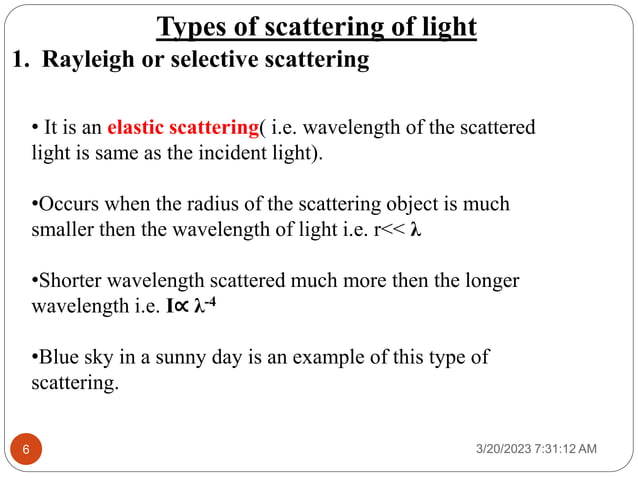 Types of scattering of light

1. Rayleigh or selective scattering

• It is an elastic scattering( i.e. wavelength of the scattered light is same as the incident light).

•Occurs when the radius of the scattering object is much smaller then the wavelength of light i.e. r<< $\lambda$

•Shorter wavelength scattered much more then the longer wavelength i.e. $I \propto \lambda^{-4}$

•Blue sky in a sunny day is an example of this type of scattering.

6

3/20/2023 7:31:12 AM